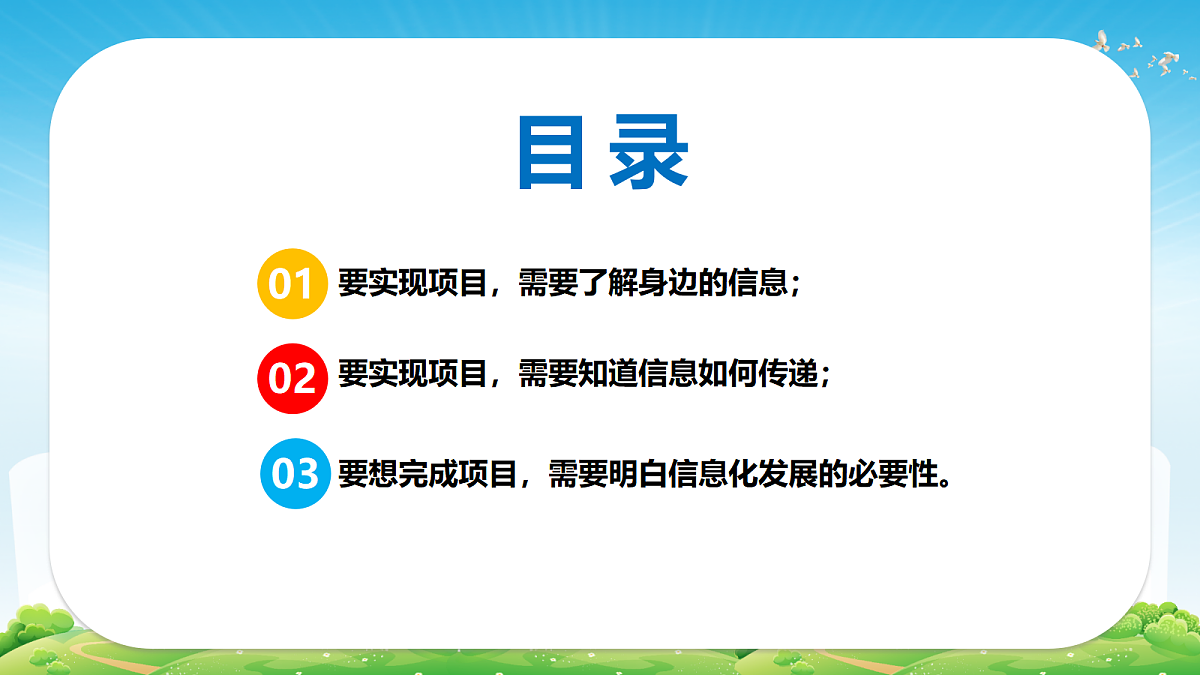 目录

01 要实现项目，需要了解身边的信息；

02 要实现项目，需要知道信息如何传递；

03 要想完成项目，需要明白信息化发展的必要性。